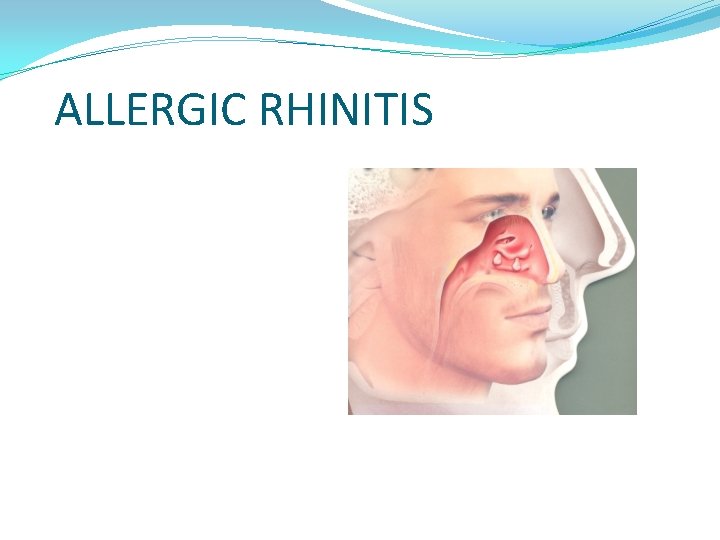 ALLERGIC RHINITIS